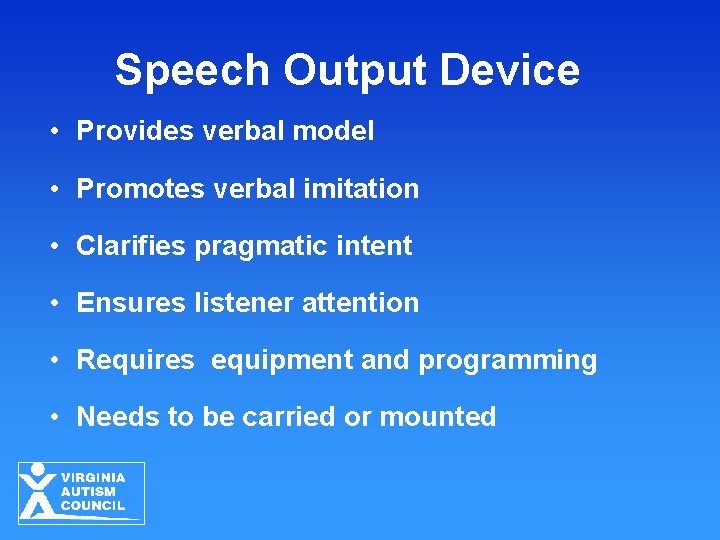 Speech Output Device

• Provides verbal model

• Promotes verbal imitation

• Clarifies pragmatic intent

• Ensures listener attention

• Requires equipment and programming

• Needs to be carried or mounted

VIRGINIA AUTISM COUNCIL